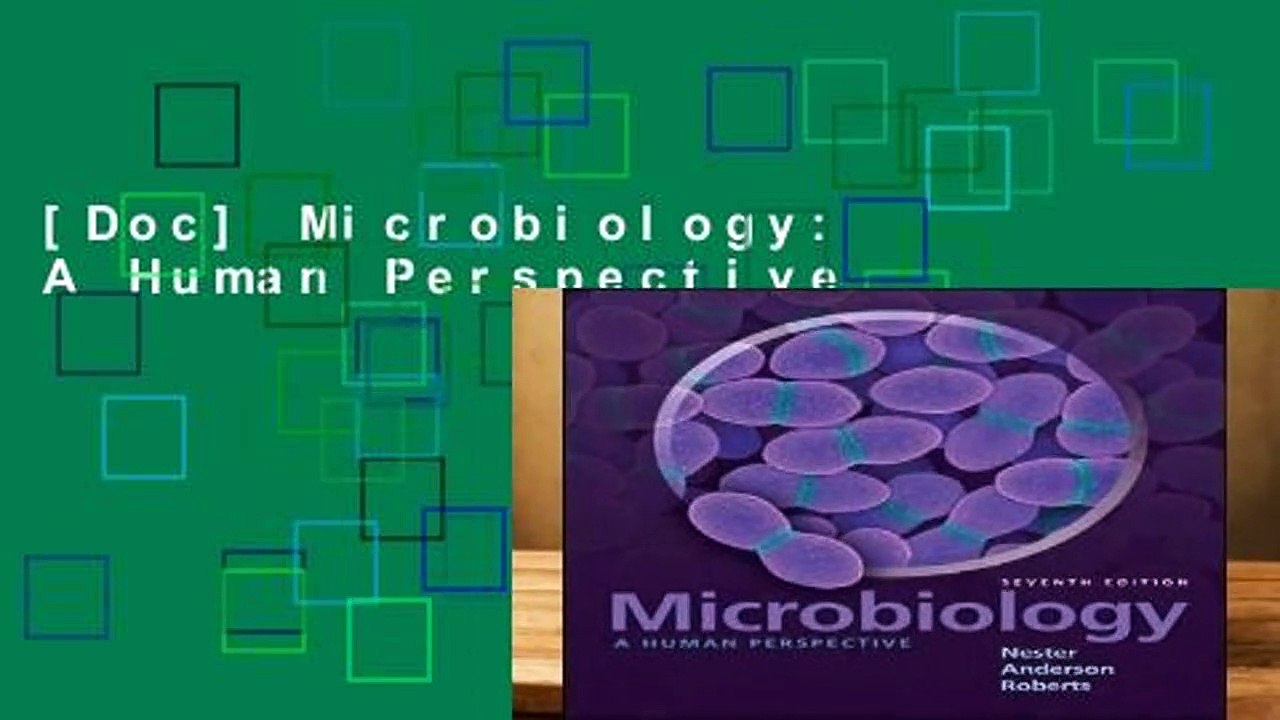 [Doc] Microbiology: A Human Perspective

SEVENTH EDITION

Microbiology

A HUMAN PERSPECTIVE

Nester
Anderson
Roberts